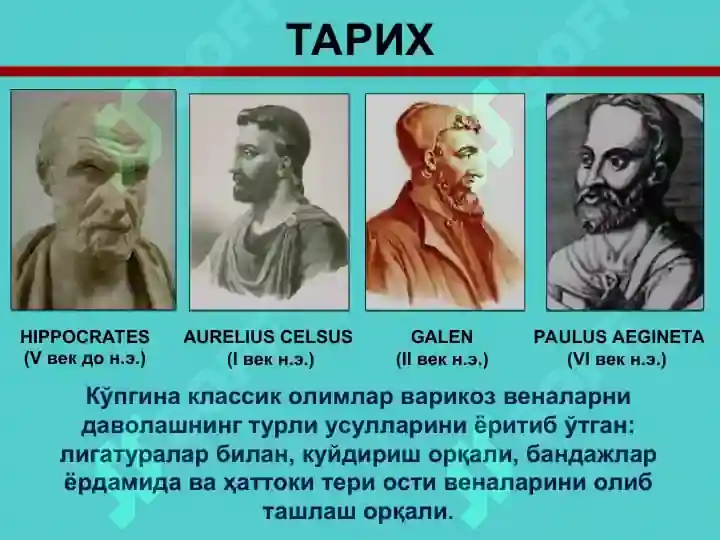 ТАРИХ

HIPPOCRATES
(V век до н.э.)

AURELIUS CELSUS
(I век н.э.)

GALEN
(II век н.э.)

PAULUS AEGINETA
(VI век н.э.)

Кўпгина классик олимлар варикоз веналарни даволашнинг турли усулларини ёритиб ўтган: лигатуралар билан, куйдириш орқали, бандажлар ёрдамида ва ҳаттоки тери ости веналарини олиб ташлаш орқали.